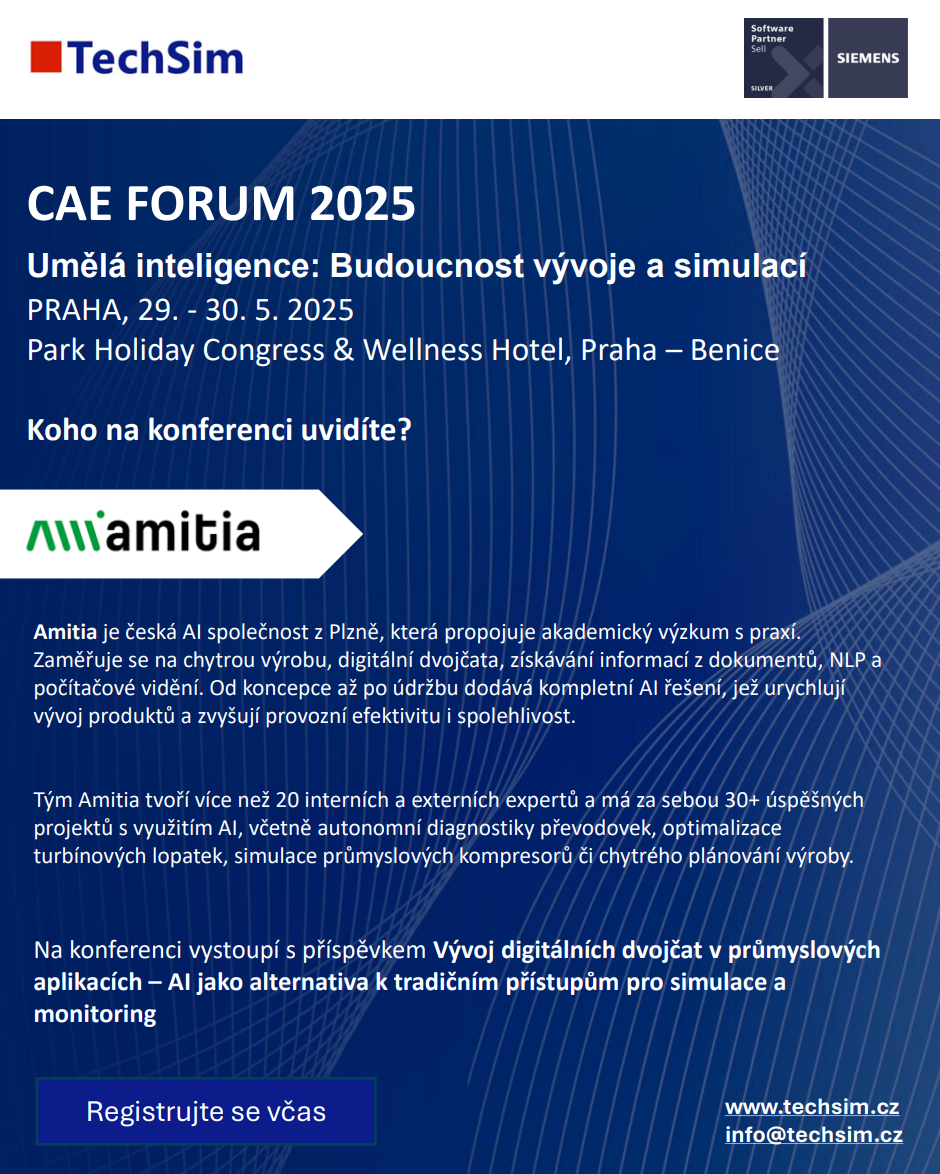 TechSim

Software Partner Sell SILVER

SIEMENS

CAE FORUM 2025

Umělá inteligence: Budoucnost vývoje a simulací

PRAHA, 29. - 30. 5. 2025

Park Holiday Congress & Wellness Hotel, Praha – Benice

Koho na konferenci uvidíte?

amitia

Amitia je česká AI společnost z Plzně, která propojuje akademický výzkum s praxí. Zaměřuje se na chytrou výrobu, digitální dvojčata, získávání informací z dokumentů, NLP a počítačové vidění. Od koncepce až po údržbu dodává kompletní AI řešení, jež urychlují vývoj produktů a zvyšují provozní efektivitu i spolehlivost.

Tým Amitia tvoří více než 20 interních a externích expertů a má za sebou 30+ úspěšných projektů s využitím AI, včetně autonomní diagnostiky převodovek, optimalizace turbínových lopatek, simulace průmyslových kompresorů či chytrého plánování výroby.

Na konferenci vystoupí s příspěvkem Vývoj digitálních dvojčat v průmyslových aplikacích – AI jako alternativa k tradičním přístupům pro simulace a monitoring

Registrujte se včas

www.techsim.cz
info@techsim.cz